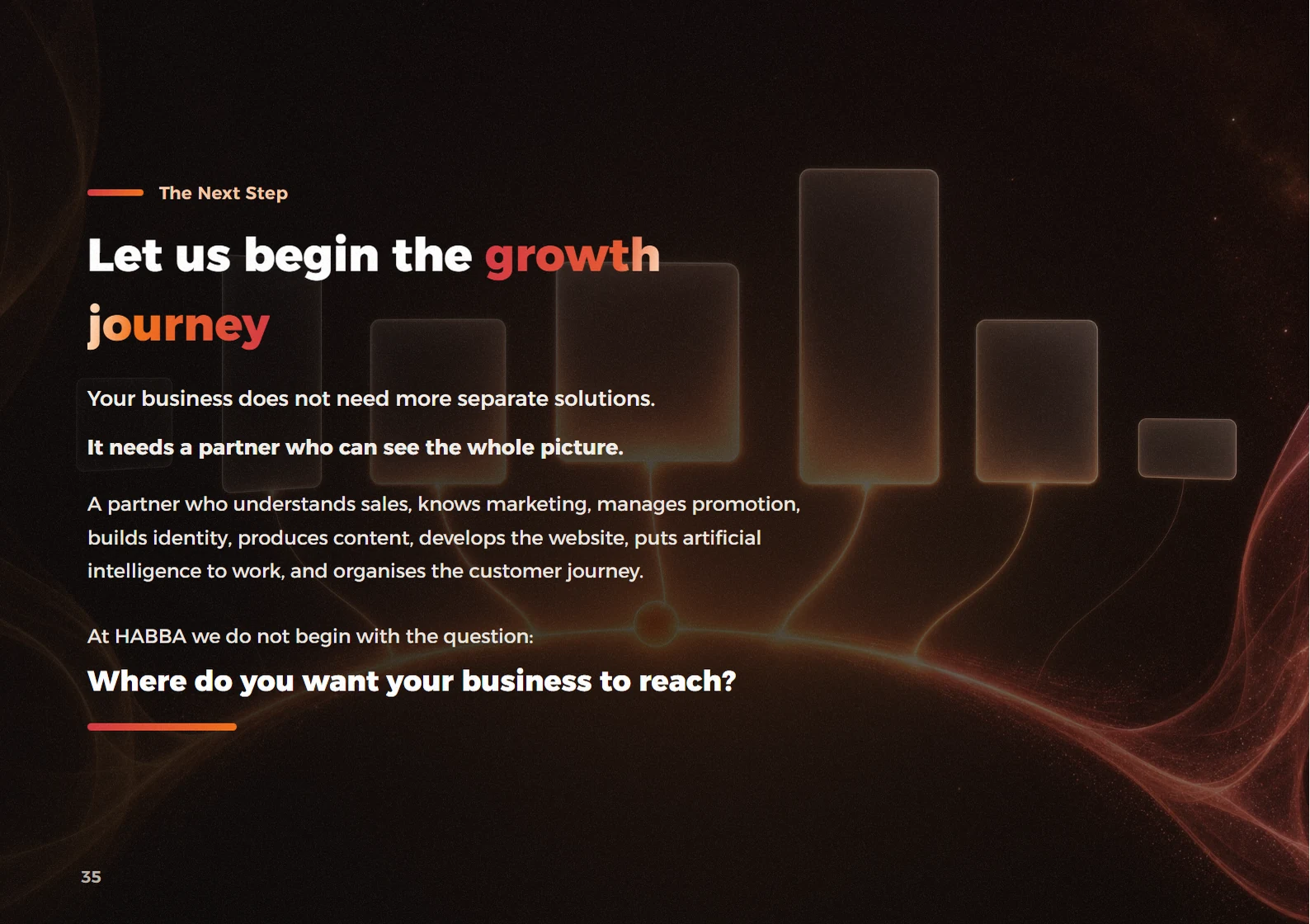 The Next Step

Let us begin the growth journey

Your business does not need more separate solutions.

It needs a partner who can see the whole picture.

A partner who understands sales, knows marketing, manages promotion, builds identity, produces content, develops the website, puts artificial intelligence to work, and organises the customer journey.

At HABBA we do not begin with the question:

Where do you want your business to reach?

35